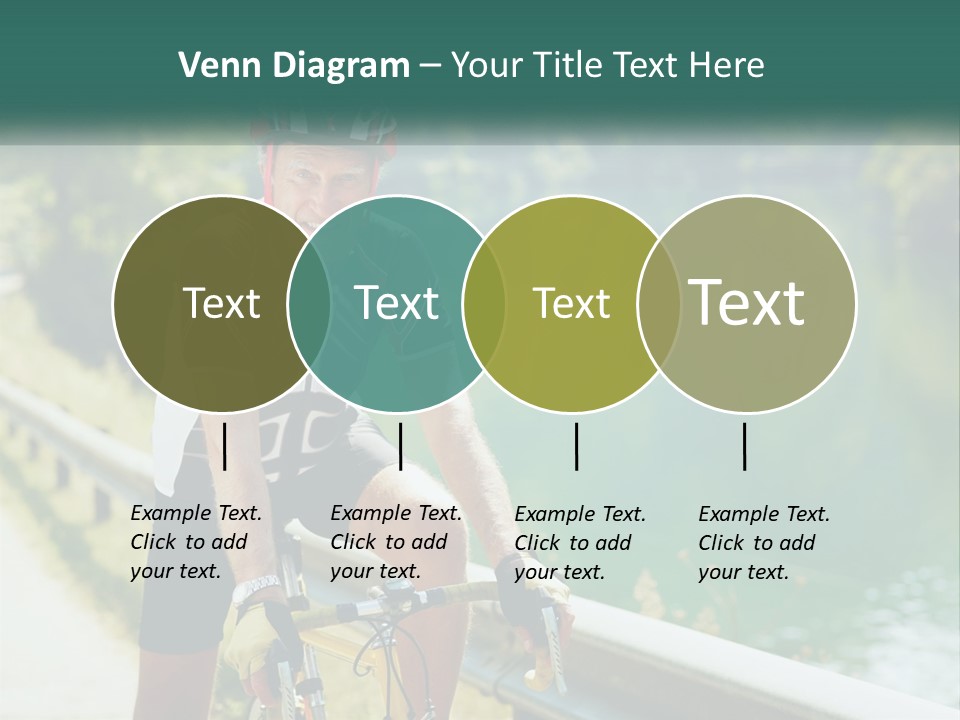 Venn Diagram – Your Title Text Here

Text

Text

Text

Text

Example Text. Click to add your text.

Example Text. Click to add your text.

Example Text. Click to add your text.

Example Text. Click to add your text.